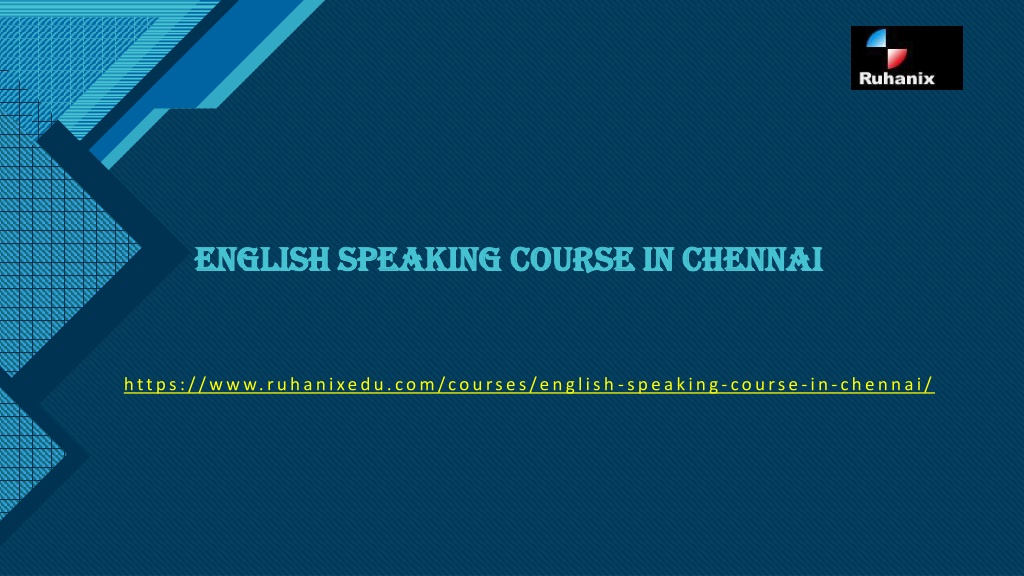 Ruhanix

ENGLISH SPEAKING COURSE IN CHENNAI

https://www.ruhanixedu.com/courses/english-speaking-course-in-chennai/